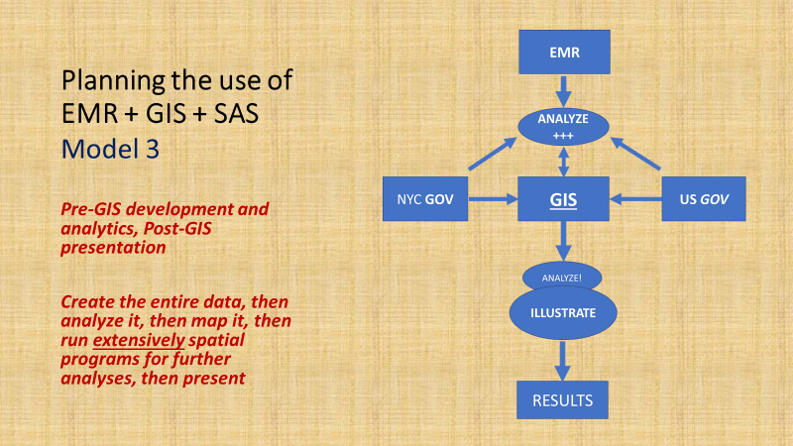 Planning the use of EMR + GIS + SAS
Model 3

Pre-GIS development and analytics, Post-GIS presentation

Create the entire data, then analyze it, then map it, then run extensively spatial programs for further analyses, then present

EMR

ANALYZE +++

NYC GOV

GIS

US GOV

ANALYZE!

ILLUSTRATE

RESULTS